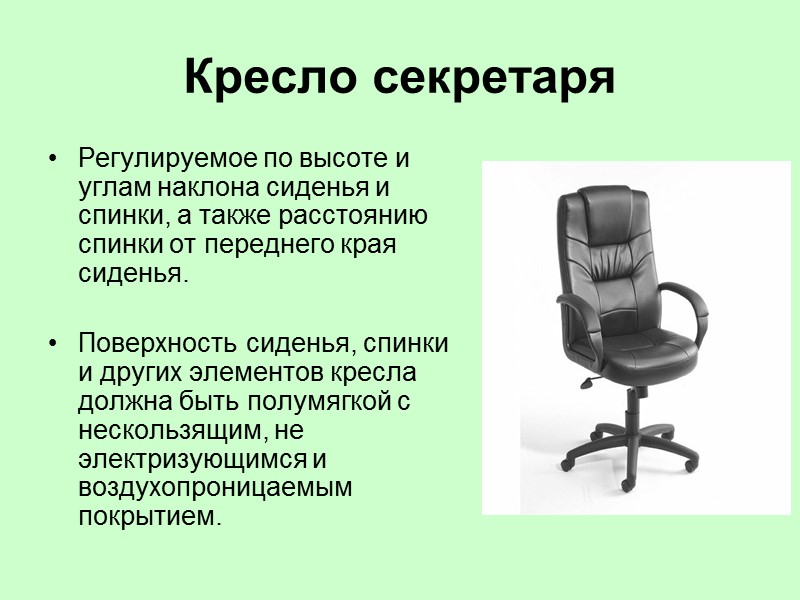 Кресло секретаря

• Регулируемое по высоте и углам наклона сиденья и спинки, а также расстоянию спинки от переднего края сиденья.

• Поверхность сиденья, спинки и других элементов кресла должна быть полумягкой с нескользящим, не электризующимся и воздухопроницаемым покрытием.